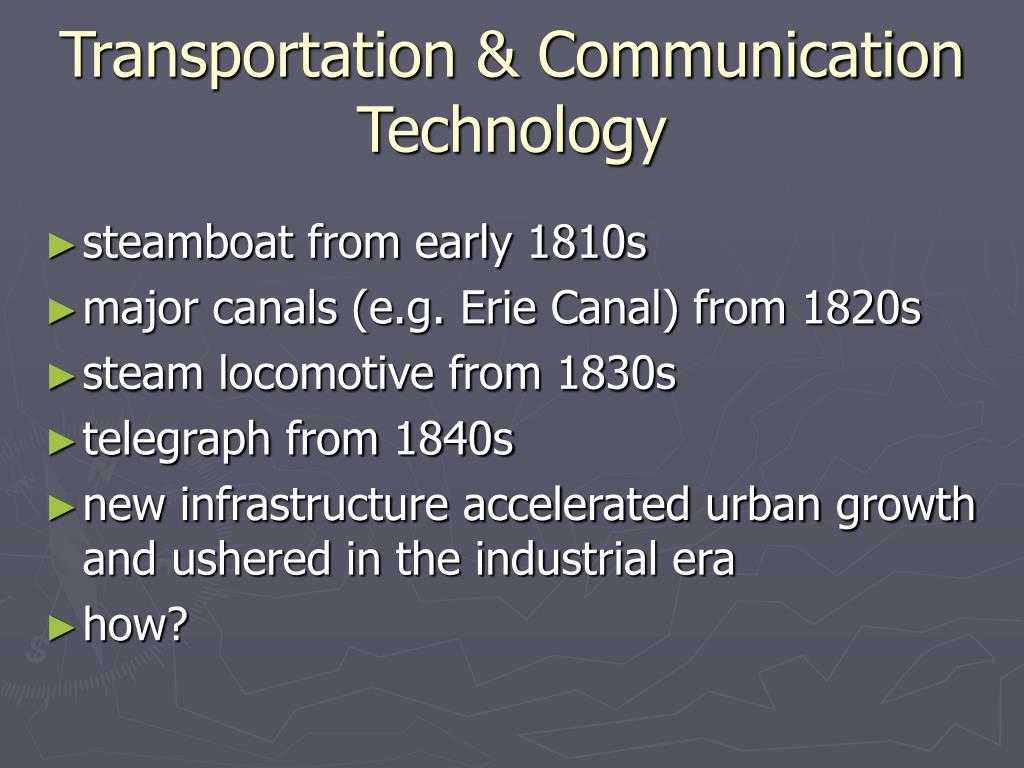 Transportation & Communication Technology

► steamboat from early 1810s
► major canals (e.g. Erie Canal) from 1820s
► steam locomotive from 1830s
► telegraph from 1840s
► new infrastructure accelerated urban growth and ushered in the industrial era
► how?